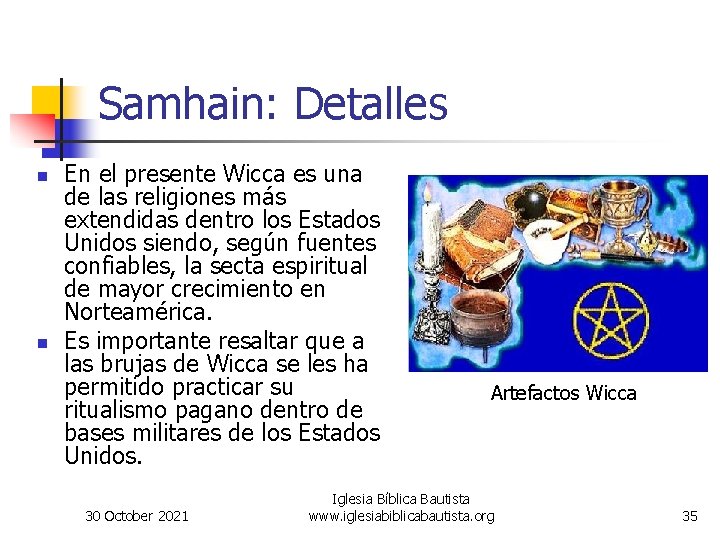 Samhain: Detalles

- En el presente Wicca es una de las religiones más extendidas dentro los Estados Unidos siendo, según fuentes confiables, la secta espiritual de mayor crecimiento en Norteamérica.
- Es importante resaltar que a las brujas de Wicca se les ha permitido practicar su ritualismo pagano dentro de bases militares de los Estados Unidos.

Artefactos Wicca

30 October 2021

Iglesia Bíblica Bautista
www.iglesiabiblicabautista.org

35